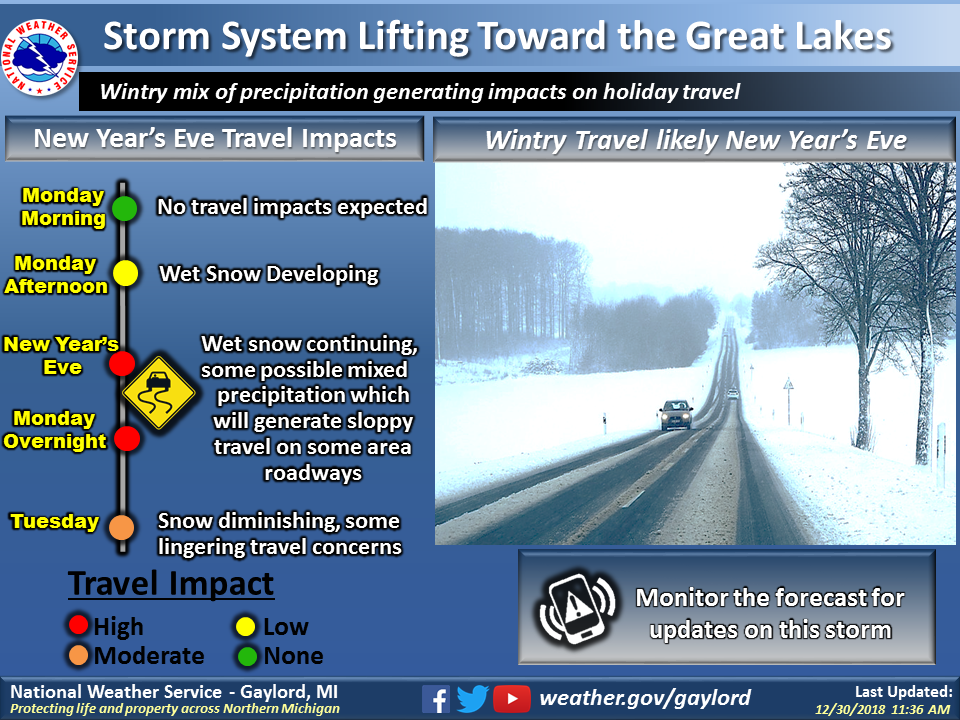 NATIONAL WEATHER SERVICE

Storm System Lifting Toward the Great Lakes

Wintry mix of precipitation generating impacts on holiday travel

New Year's Eve Travel Impacts

Monday Morning
No travel impacts expected

Monday Afternoon
Wet Snow Developing

New Year's Eve
Monday Overnight
Wet snow continuing, some possible mixed precipitation which will generate sloppy travel on some area roadways

Tuesday
Snow diminishing, some lingering travel concerns

Travel Impact
High
Moderate
Low
None

Wintry Travel likely New Year's Eve

Monitor the forecast for updates on this storm

National Weather Service - Gaylord, MI
Protecting life and property across Northern Michigan

weather.gov/gaylord

Last Updated:
12/30/2018 11:36 AM